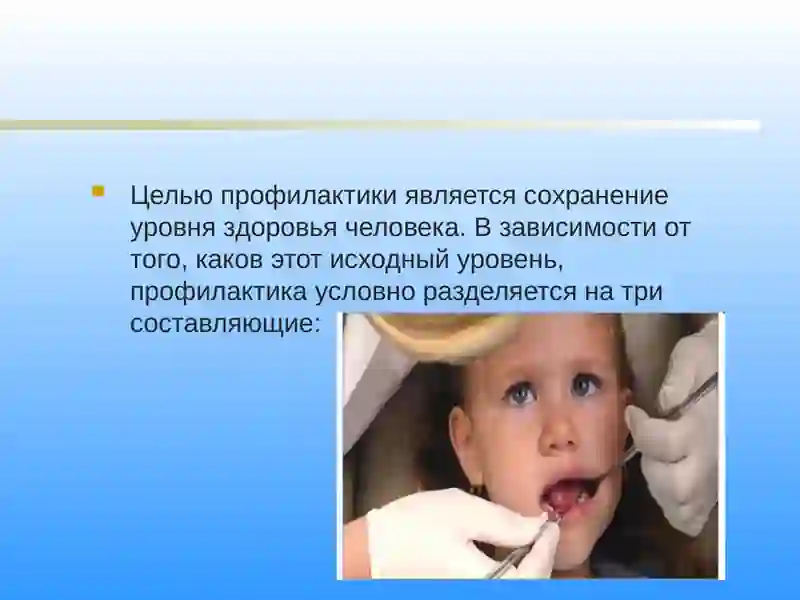 Целью профилактики является сохранение уровня здоровья человека. В зависимости от того, каков этот исходный уровень, профилактика условно разделяется на три составляющие: